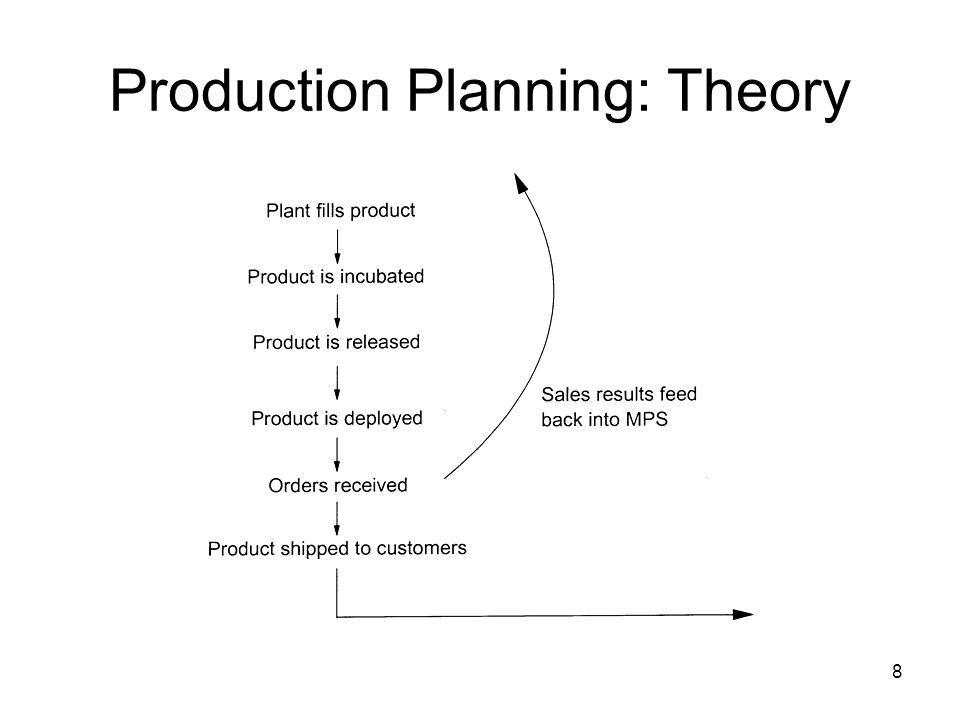 Production Planning: Theory

Plant fills product

Product is incubated

Product is released

Product is deployed

Orders received

Product shipped to customers

Sales results feed back into MPS

8